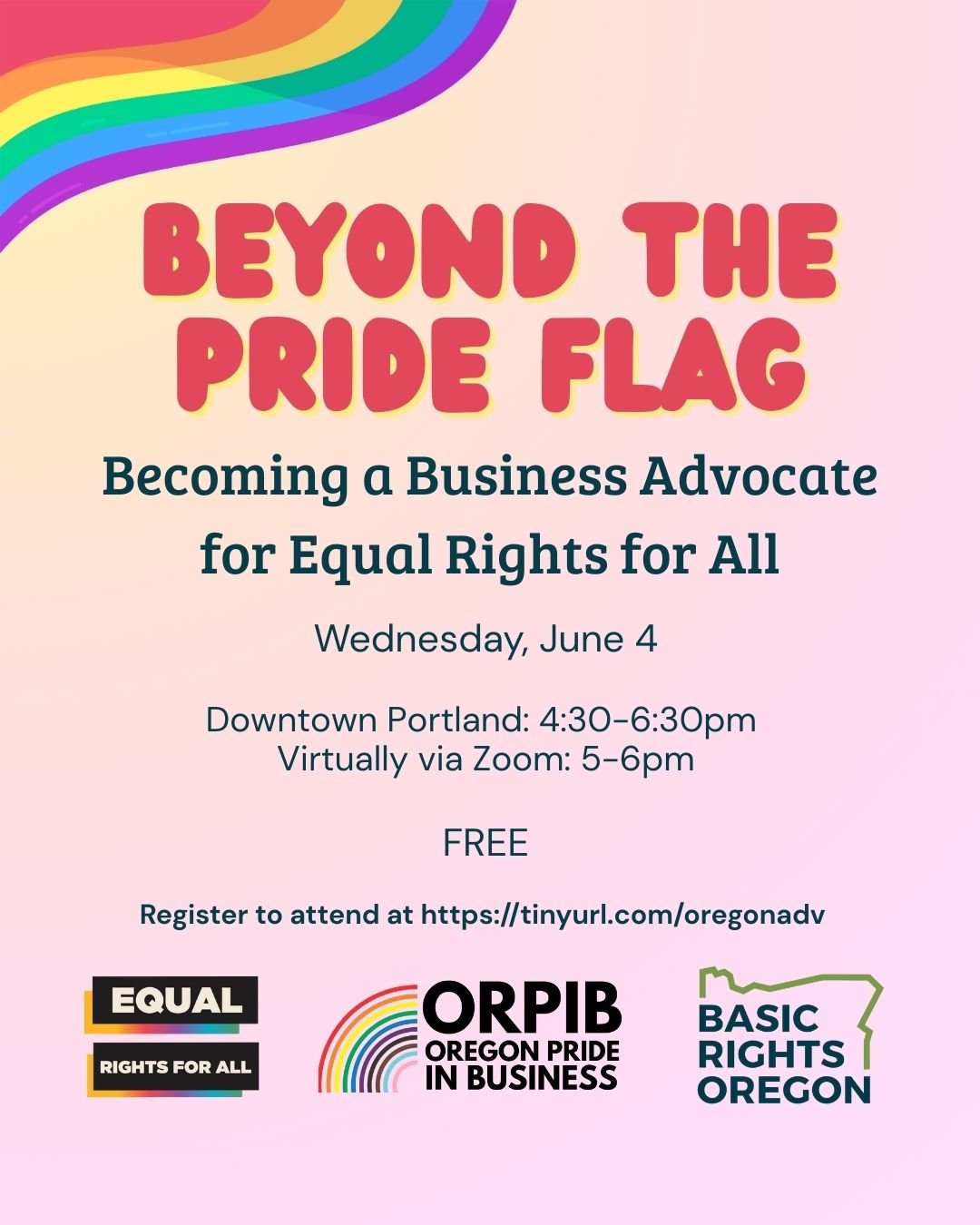 BEYOND THE PRIDE FLAG

Becoming a Business Advocate for Equal Rights for All

Wednesday, June 4

Downtown Portland: 4:30-6:30pm
Virtually via Zoom: 5-6pm

FREE

Register to attend at https://tinyurl.com/oregonadv

EQUAL
RIGHTS FOR ALL

ORPIB
OREGON PRIDE IN BUSINESS

BASIC RIGHTS OREGON